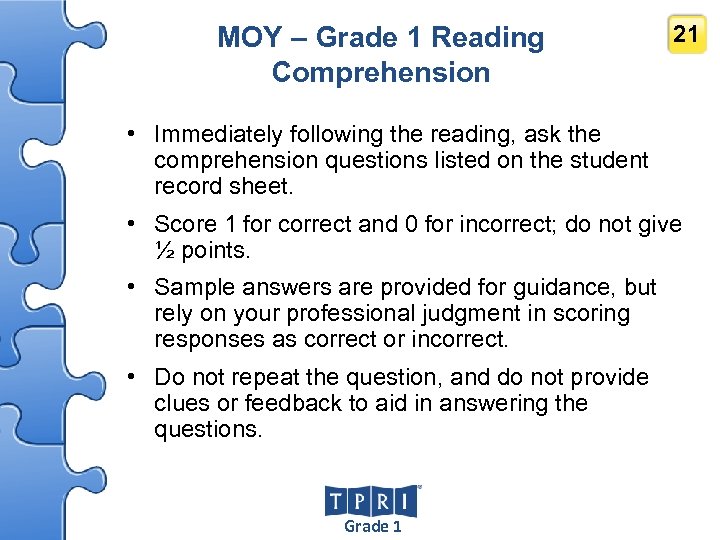 MOY – Grade 1 Reading Comprehension

21

• Immediately following the reading, ask the comprehension questions listed on the student record sheet.

• Score 1 for correct and 0 for incorrect; do not give ½ points.

• Sample answers are provided for guidance, but rely on your professional judgment in scoring responses as correct or incorrect.

• Do not repeat the question, and do not provide clues or feedback to aid in answering the questions.

TPRI®
Grade 1